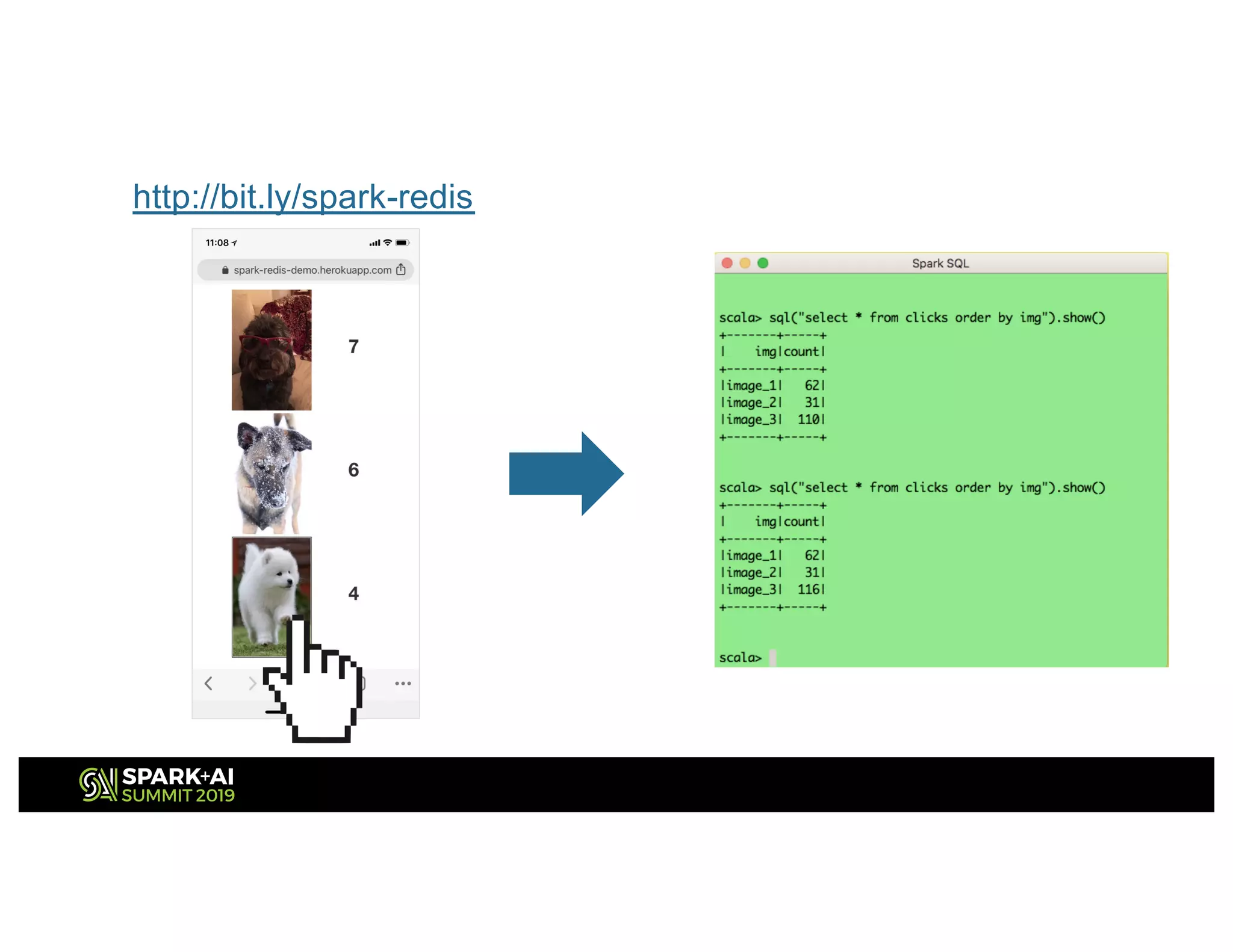 http://bit.ly/spark-redis

11:08

spark-redis-demo.herokuapp.com

7

6

4

Spark SQL

scala> sql("select * from clicks order by img").show()
+-------+-----+
|    img|count|
+-------+-----+
|image_1|   62|
|image_2|   31|
|image_3|  110|
+-------+-----+

scala> sql("select * from clicks order by img").show()
+-------+-----+
|    img|count|
+-------+-----+
|image_1|   62|
|image_2|   31|
|image_3|  116|
+-------+-----+

scala>

SPARK+AI
SUMMIT 2019